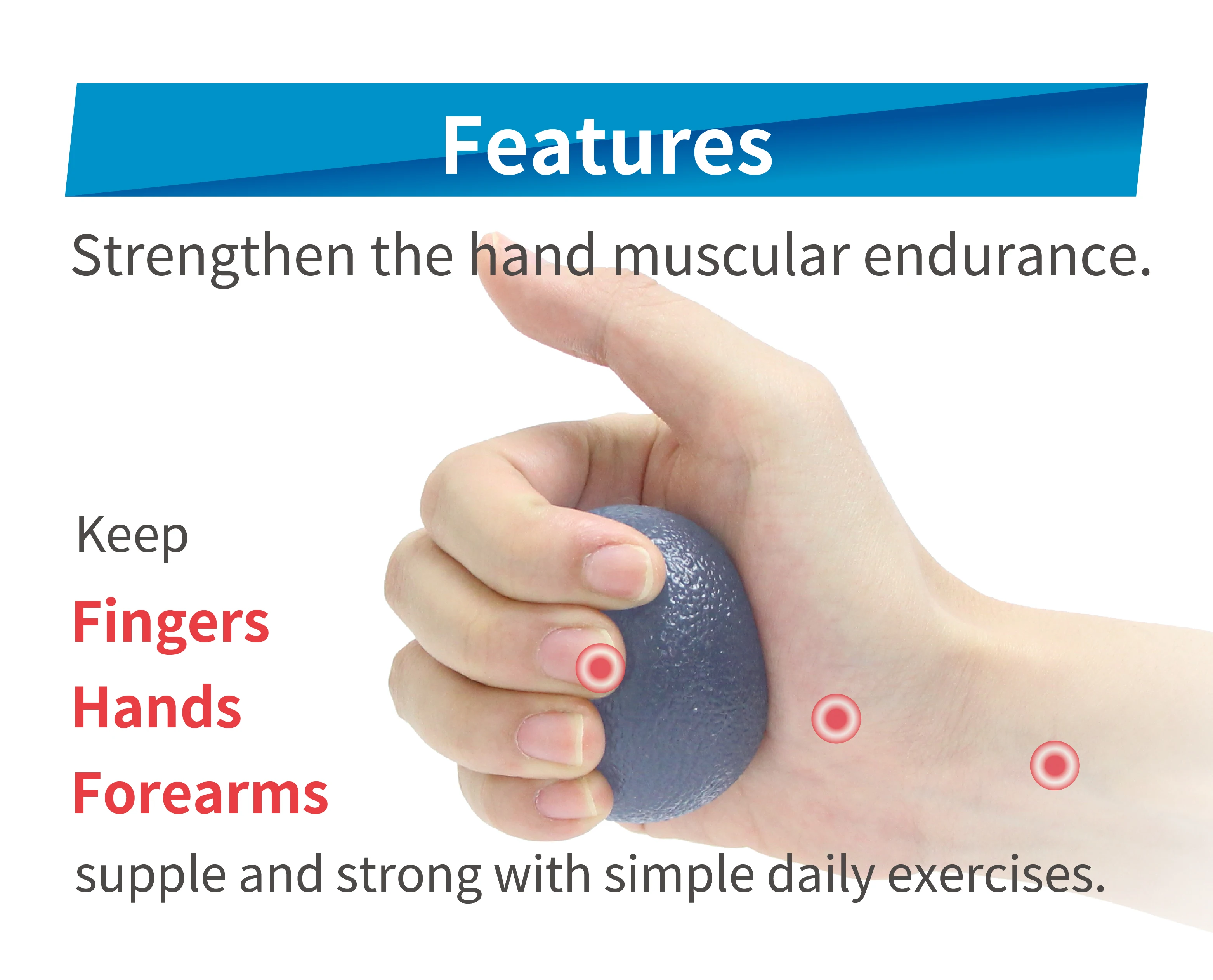 Features

Strengthen the hand muscular endurance.

Keep

Fingers

Hands

Forearms

supple and strong with simple daily exercises.